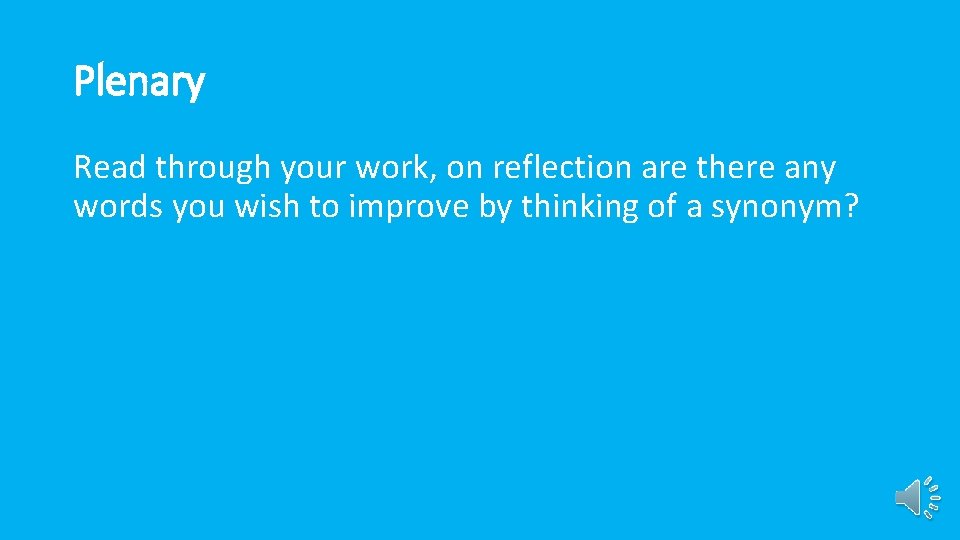 Plenary

Read through your work, on reflection are there any words you wish to improve by thinking of a synonym?